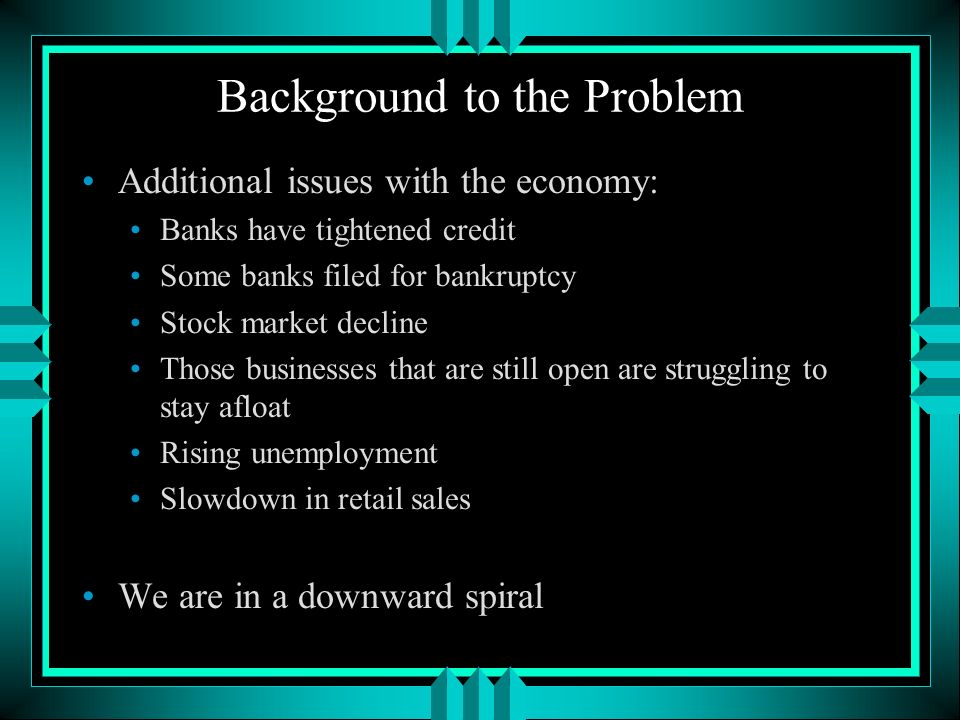 Background to the Problem

• Additional issues with the economy:
  • Banks have tightened credit
  • Some banks filed for bankruptcy
  • Stock market decline
  • Those businesses that are still open are struggling to stay afloat
  • Rising unemployment
  • Slowdown in retail sales

• We are in a downward spiral